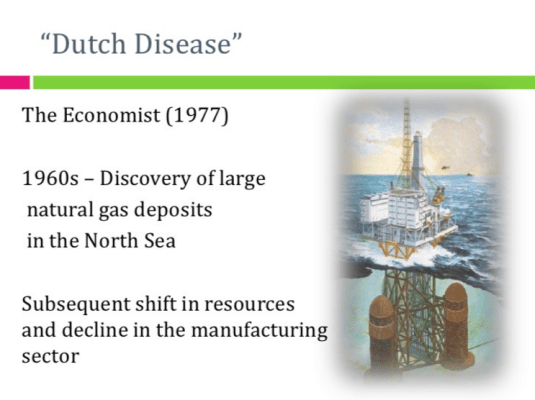 “Dutch Disease”

The Economist (1977)

1960s – Discovery of large natural gas deposits in the North Sea

Subsequent shift in resources and decline in the manufacturing sector